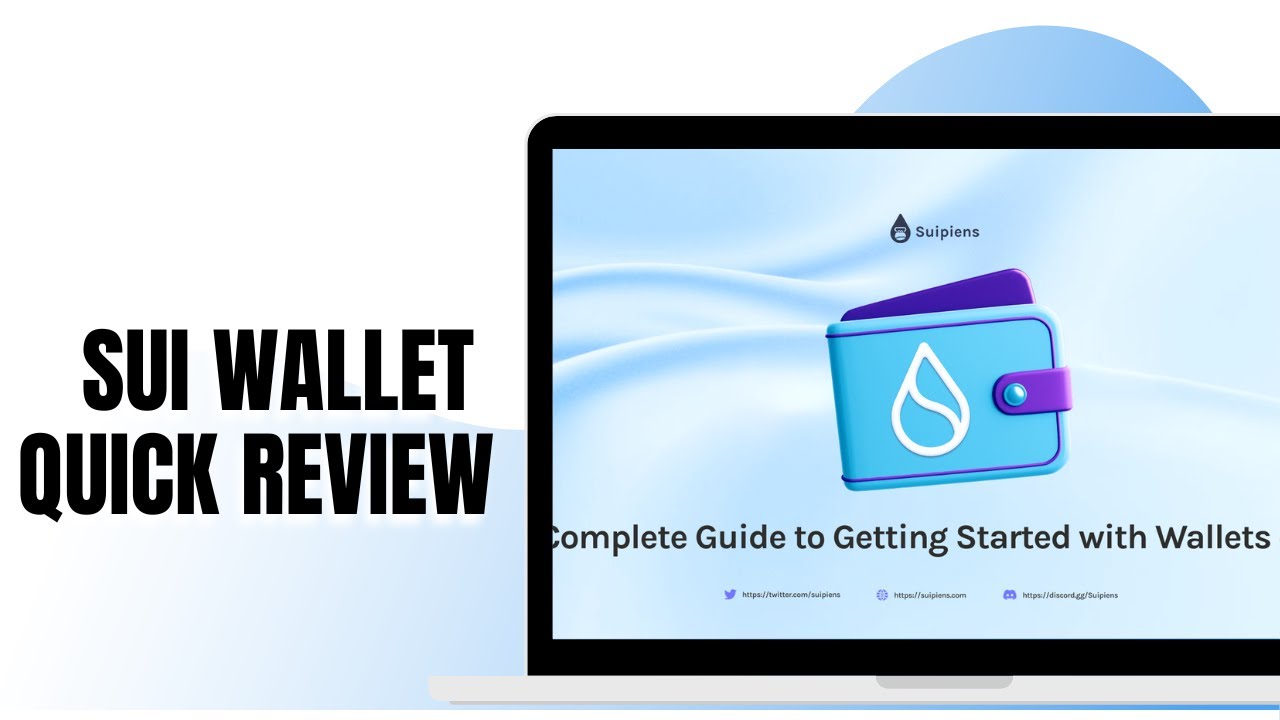 SUI WALLET QUICK REVIEW

Suipiens

Complete Guide to Getting Started with Wallets

https://twitter.com/suipiens https://suipiens.com https://discord.gg/Suipiens